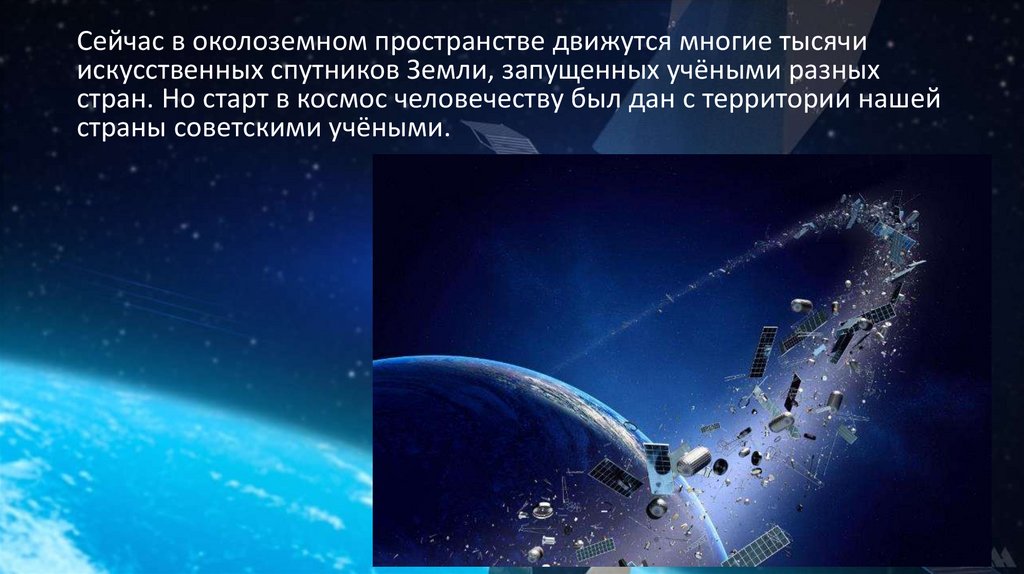 Сейчас в околоземном пространстве движутся многие тысячи искусственных спутников Земли, запущенных учёными разных стран. Но старт в космос человечеству был дан с территории нашей страны советскими учёными.